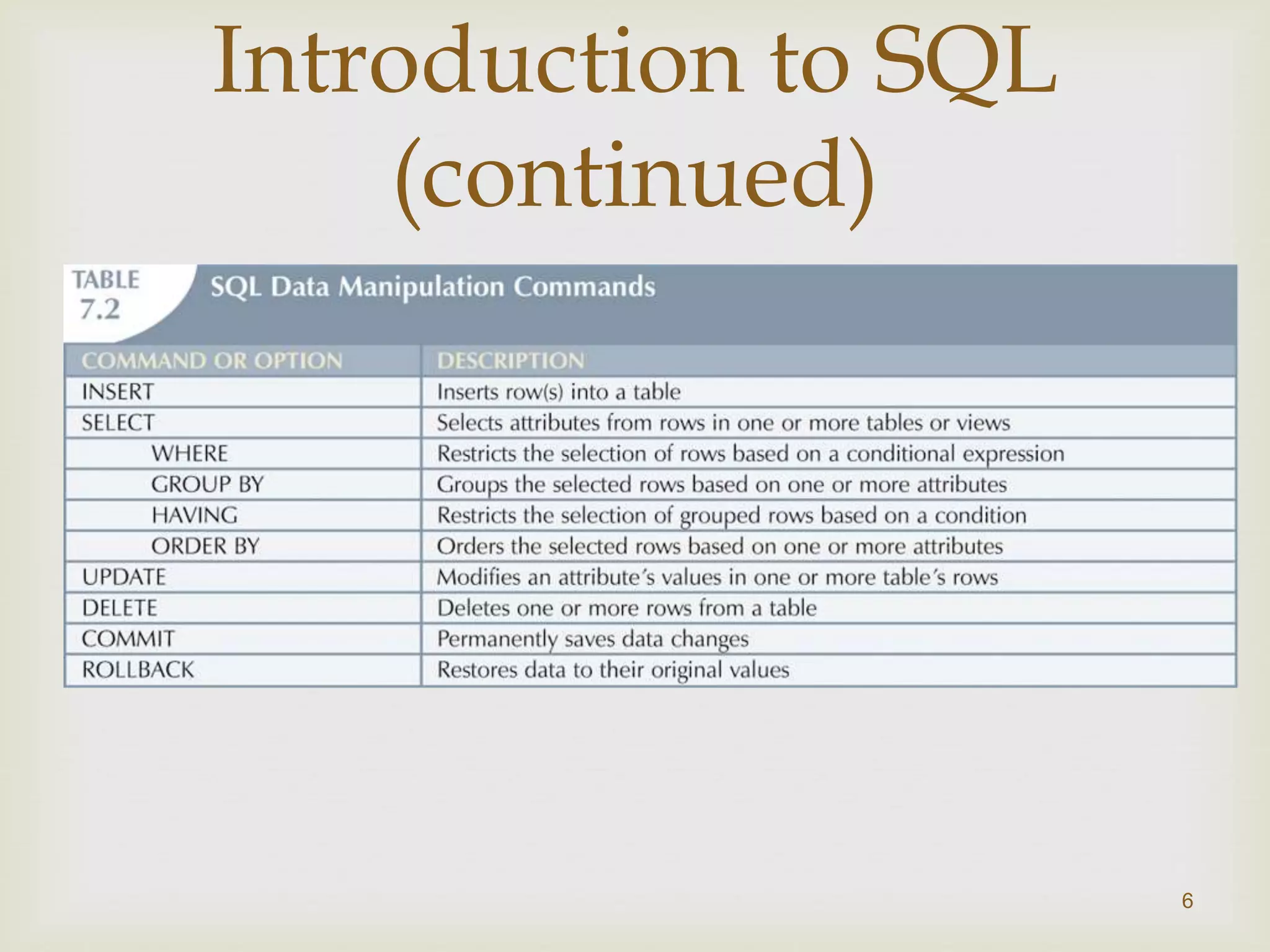 Introduction to SQL (continued)

TABLE 7.2 SQL Data Manipulation Commands

| COMMAND OR OPTION | DESCRIPTION |
|---|---|
| INSERT | Inserts row(s) into a table |
| SELECT | Selects attributes from rows in one or more tables or views |
| WHERE | Restricts the selection of rows based on a conditional expression |
| GROUP BY | Groups the selected rows based on one or more attributes |
| HAVING | Restricts the selection of grouped rows based on a condition |
| ORDER BY | Orders the selected rows based on one or more attributes |
| UPDATE | Modifies an attribute's values in one or more table's rows |
| DELETE | Deletes one or more rows from a table |
| COMMIT | Permanently saves data changes |
| ROLLBACK | Restores data to their original values |

6